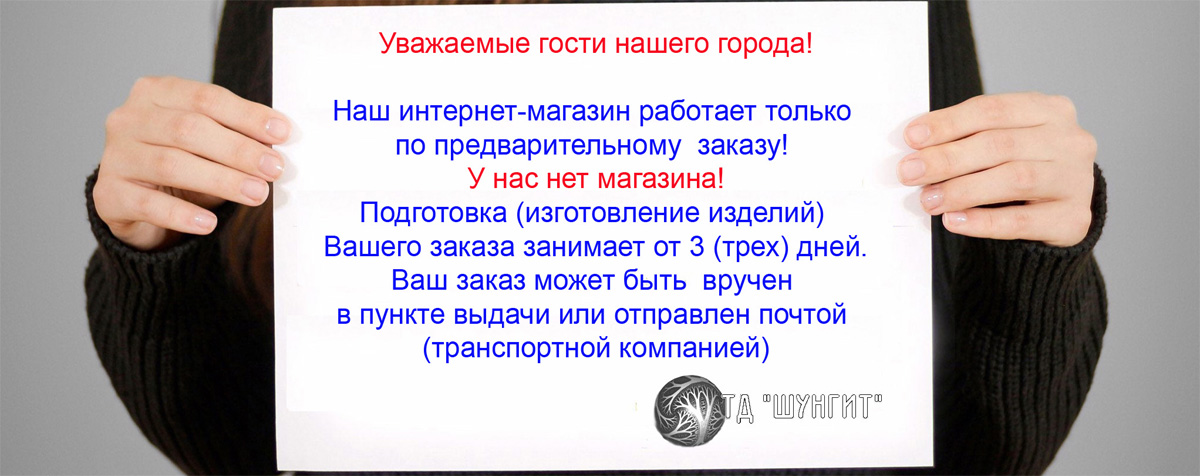 Уважаемые гости нашего города!

Наш интернет-магазин работает только по предварительному заказу!
У нас нет магазина!
Подготовка (изготовление изделий) Вашего заказа занимает от 3 (трех) дней.
Ваш заказ может быть вручен в пункте выдачи или отправлен почтой (транспортной компанией)

ТД "ШУНГИТ"